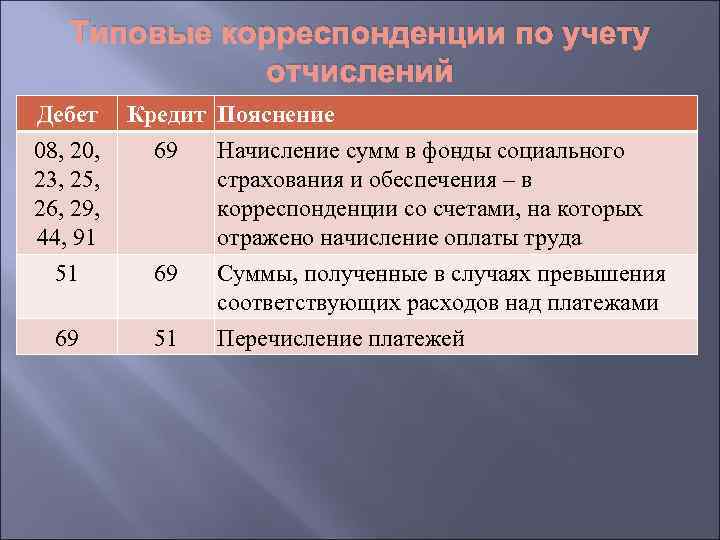 Типовые корреспонденции по учету отчислений

| Дебет | Кредит | Пояснение |
|---|---|---|
| 08, 20, 23, 25, 26, 29, 44, 91 | 69 | Начисление сумм в фонды социального страхования и обеспечения – в корреспонденции со счетами, на которых отражено начисление оплаты труда |
| 51 | 69 | Суммы, полученные в случаях превышения соответствующих расходов над платежами |
| 69 | 51 | Перечисление платежей |